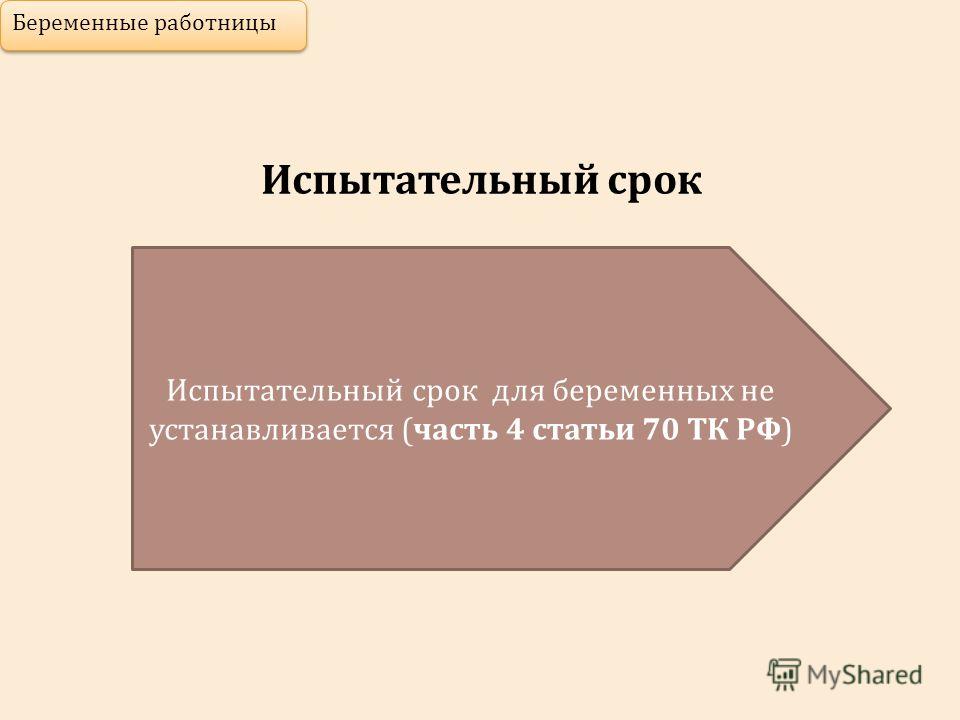 Беременные работницы

Испытательный срок

Испытательный срок для беременных не устанавливается (часть 4 статьи 70 ТК РФ)

MyShared